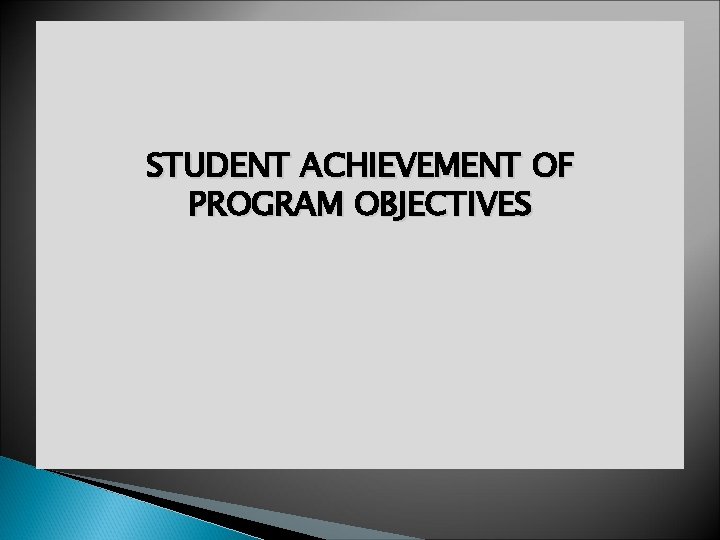 STUDENT ACHIEVEMENT OF PROGRAM OBJECTIVES